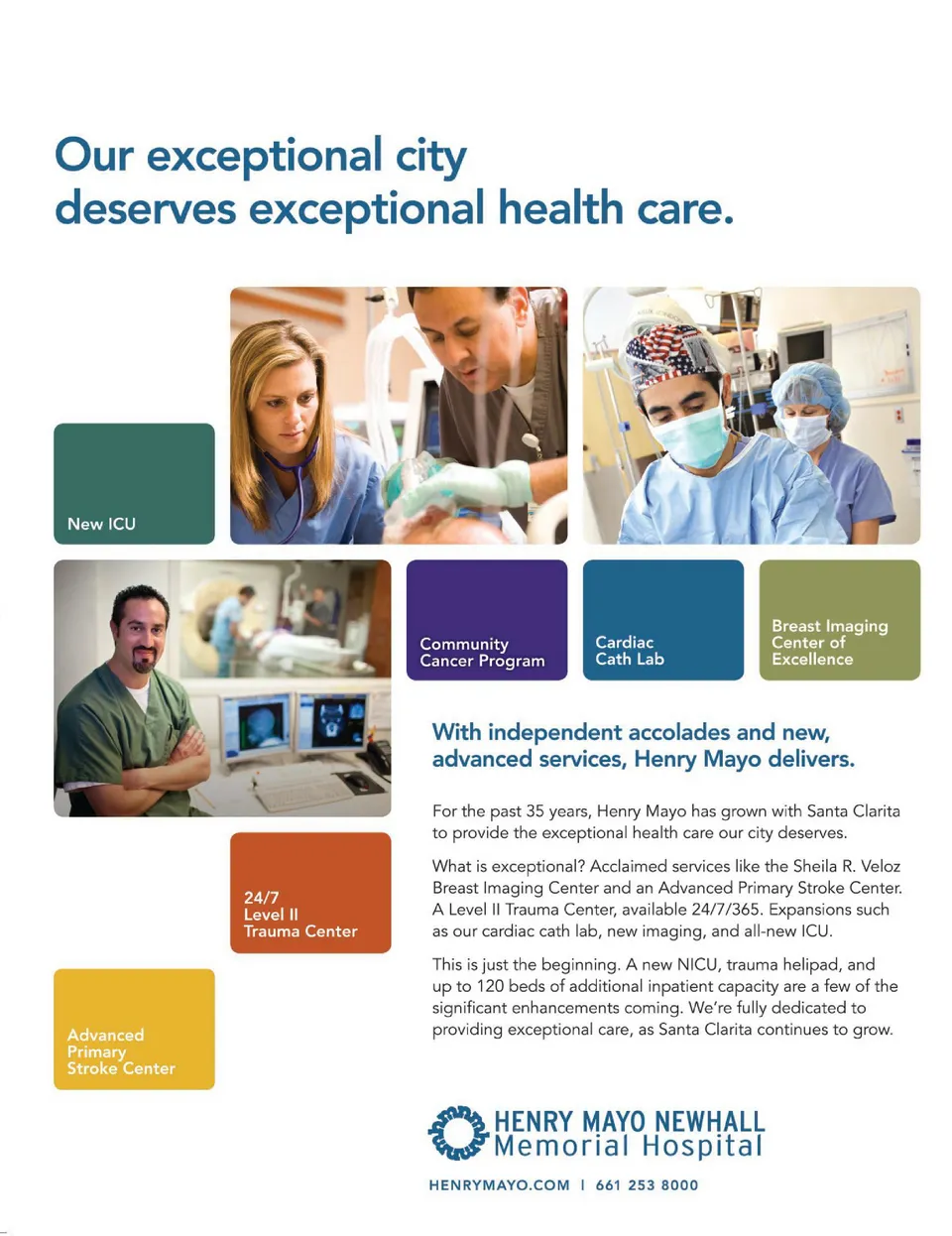 Our exceptional city deserves exceptional health care.

New ICU

Community Cancer Program

Cardiac Cath Lab

Breast Imaging Center of Excellence

24/7 Level II Trauma Center

Advanced Primary Stroke Center

With independent accolades and new, advanced services, Henry Mayo delivers.

For the past 35 years, Henry Mayo has grown with Santa Clarita to provide the exceptional health care our city deserves.

What is exceptional? Acclaimed services like the Sheila R. Veloz Breast Imaging Center and an Advanced Primary Stroke Center. A Level II Trauma Center, available 24/7/365. Expansions such as our cardiac cath lab, new imaging, and all-new ICU.

This is just the beginning. A new NICU, trauma helipad, and up to 120 beds of additional inpatient capacity are a few of the significant enhancements coming. We're fully dedicated to providing exceptional care, as Santa Clarita continues to grow.

HENRY MAYO NEWHALL Memorial Hospital

HENRYMAYO.COM | 661 253 8000